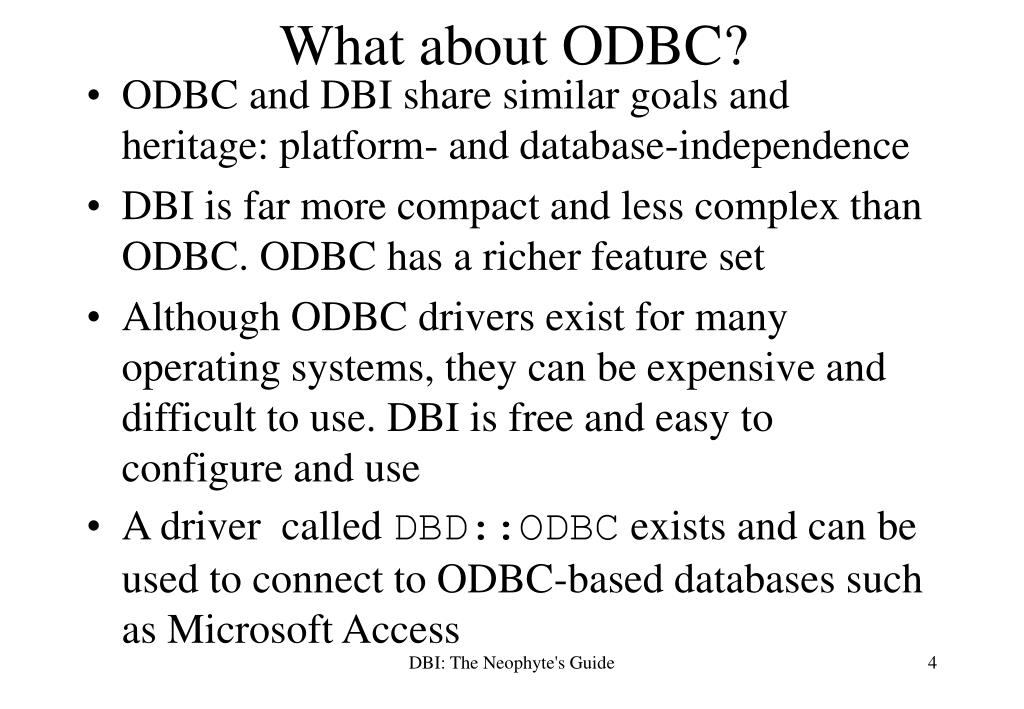 What about ODBC?

• ODBC and DBI share similar goals and heritage: platform- and database-independence

• DBI is far more compact and less complex than ODBC. ODBC has a richer feature set

• Although ODBC drivers exist for many operating systems, they can be expensive and difficult to use. DBI is free and easy to configure and use

• A driver called DBD::ODBC exists and can be used to connect to ODBC-based databases such as Microsoft Access

DBI: The Neophyte's Guide

4